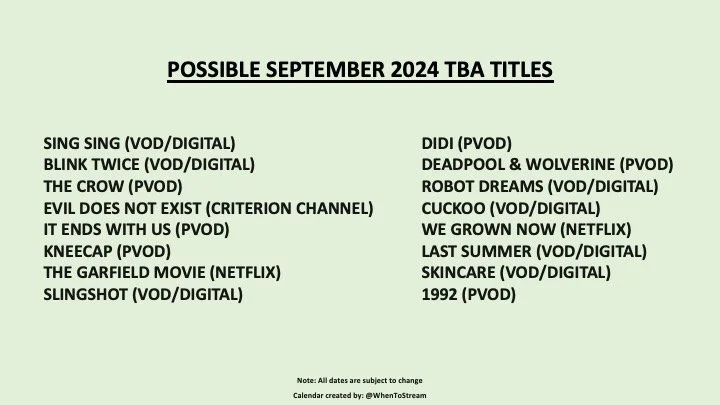 POSSIBLE SEPTEMBER 2024 TBA TITLES

SING SING (VOD/DIGITAL)
BLINK TWICE (VOD/DIGITAL)
THE CROW (PVOD)
EVIL DOES NOT EXIST (CRITERION CHANNEL)
IT ENDS WITH US (PVOD)
KNEECAP (PVOD)
THE GARFIELD MOVIE (NETFLIX)
SLINGSHOT (VOD/DIGITAL)

DIDI (PVOD)
DEADPOOL & WOLVERINE (PVOD)
ROBOT DREAMS (VOD/DIGITAL)
CUCKOO (VOD/DIGITAL)
WE GROWN NOW (NETFLIX)
LAST SUMMER (VOD/DIGITAL)
SKINCARE (VOD/DIGITAL)
1992 (PVOD)

Note: All dates are subject to change
Calendar created by: @WhenToStream